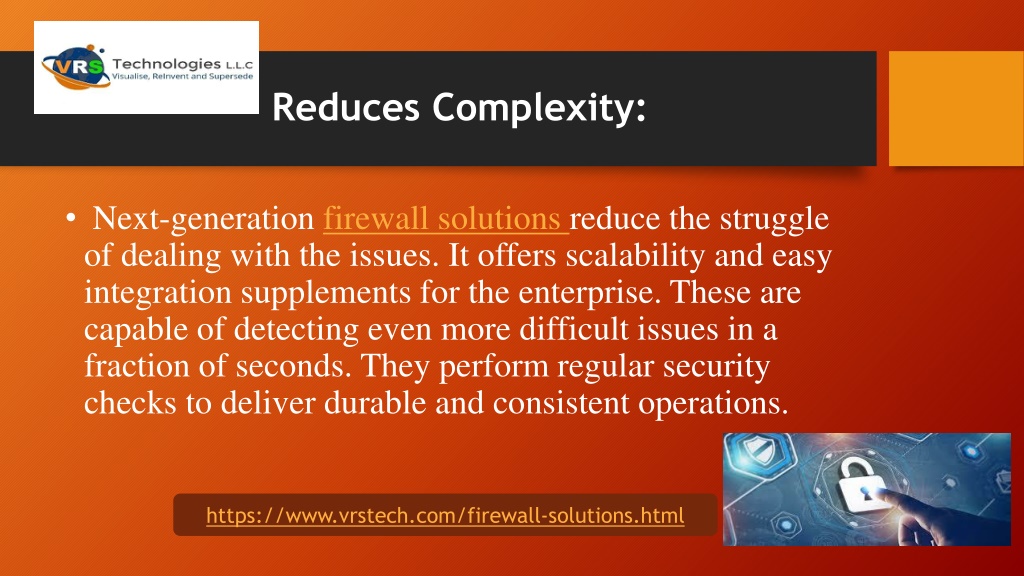 VRS Technologies L.L.C
Visualise, Reinvent and Supersede

Reduces Complexity:

• Next-generation firewall solutions reduce the struggle of dealing with the issues. It offers scalability and easy integration supplements for the enterprise. These are capable of detecting even more difficult issues in a fraction of seconds. They perform regular security checks to deliver durable and consistent operations.

https://www.vrstech.com/firewall-solutions.html